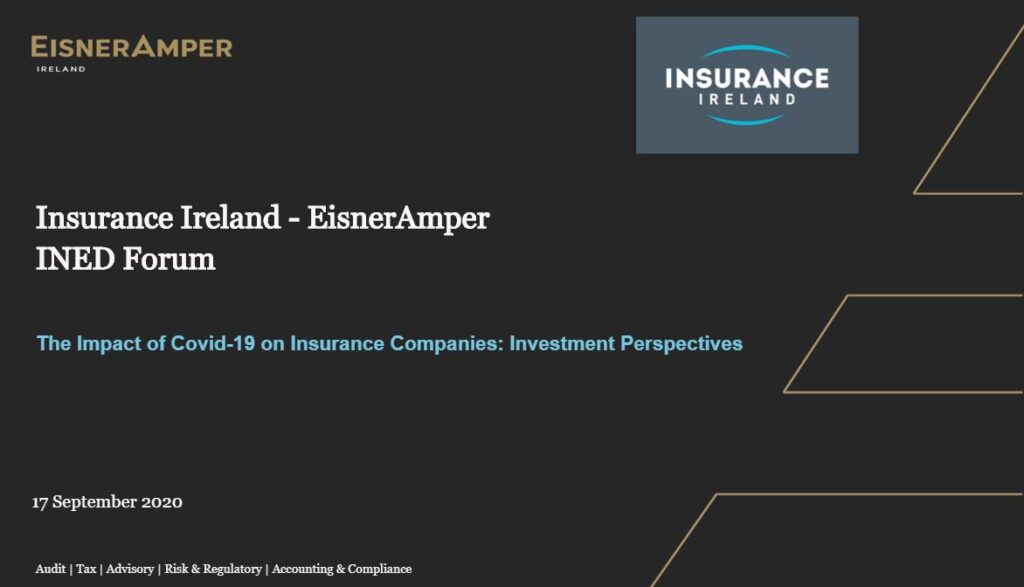 EISNERAMPER
IRELAND

INSURANCE
IRELAND

Insurance Ireland - EisnerAmper
INED Forum

The Impact of Covid-19 on Insurance Companies: Investment Perspectives

17 September 2020

Audit | Tax | Advisory | Risk & Regulatory | Accounting & Compliance